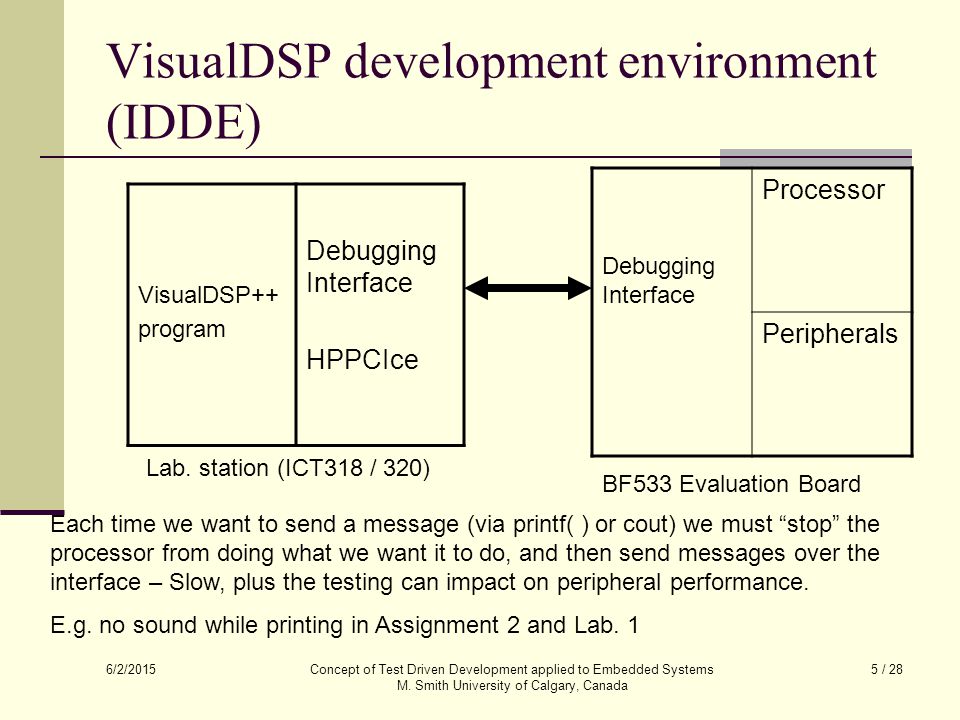 VisualDSP development environment (IDDE)

VisualDSP++ program

Debugging Interface

HPPCIce

Debugging Interface

Processor

Peripherals

Lab. station (ICT318 / 320)

BF533 Evaluation Board

Each time we want to send a message (via printf( ) or cout) we must “stop” the processor from doing what we want it to do, and then send messages over the interface – Slow, plus the testing can impact on peripheral performance.

E.g. no sound while printing in Assignment 2 and Lab. 1

6/2/2015

Concept of Test Driven Development applied to Embedded Systems
M. Smith University of Calgary, Canada

5 / 28